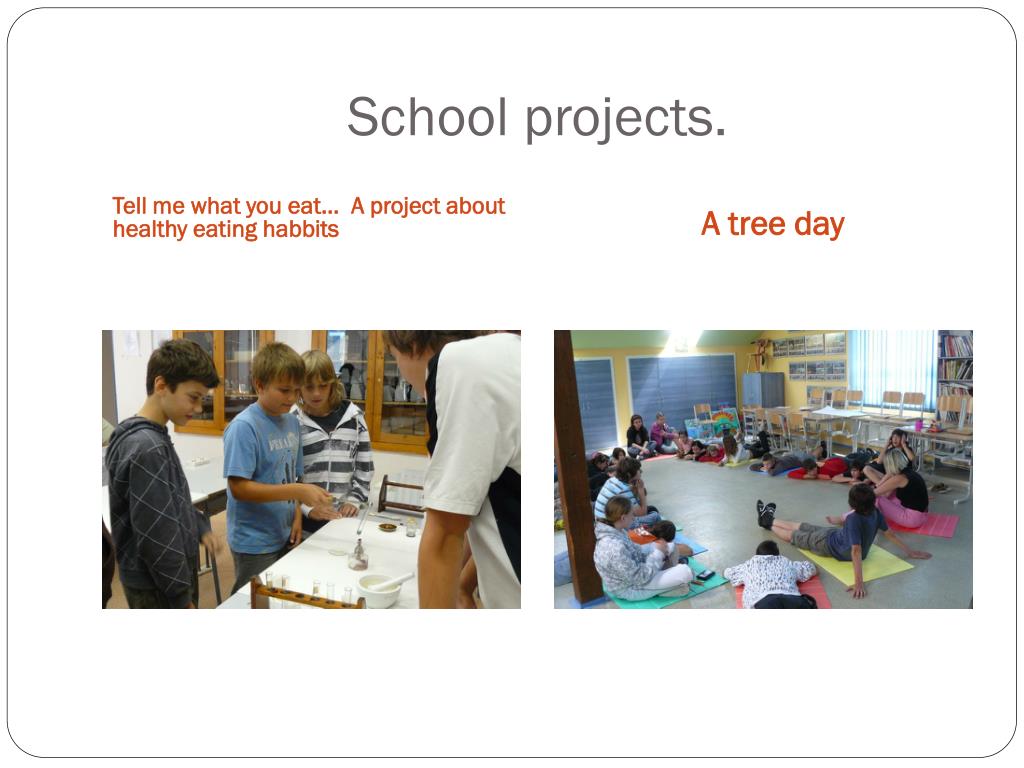 School projects.

Tell me what you eat... A project about healthy eating habbits

A tree day